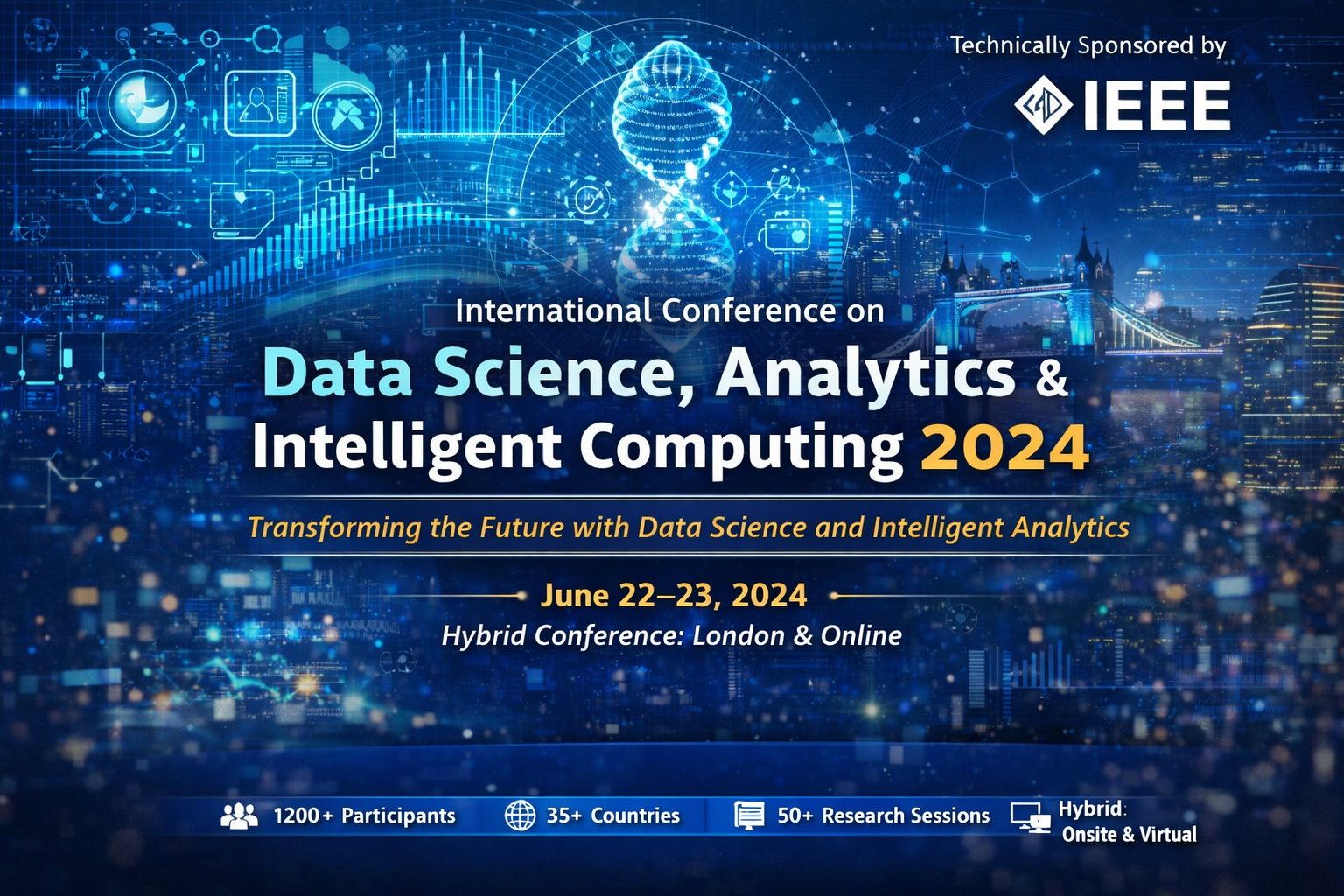 Technically Sponsored by

IEEE

International Conference on

Data Science, Analytics & Intelligent Computing 2024

Transforming the Future with Data Science and Intelligent Analytics

June 22–23, 2024

Hybrid Conference: London & Online

1200+ Participants

35+ Countries

50+ Research Sessions

Hybrid: Onsite & Virtual